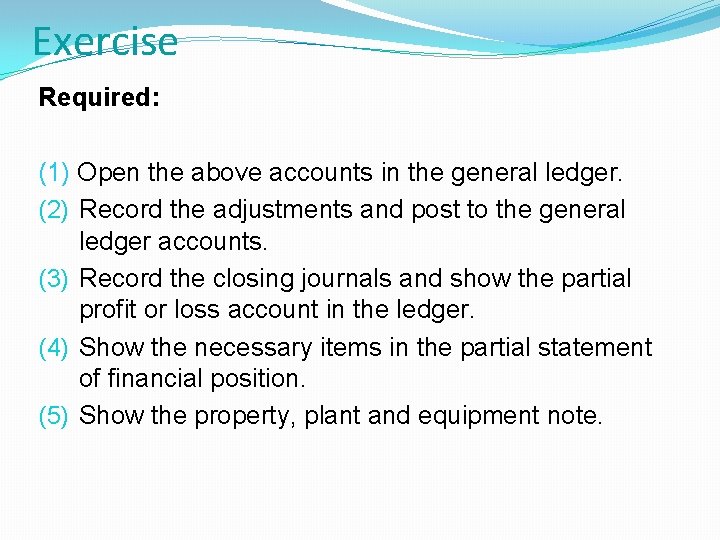 Exercise

Required:

(1) Open the above accounts in the general ledger.

(2) Record the adjustments and post to the general ledger accounts.

(3) Record the closing journals and show the partial profit or loss account in the ledger.

(4) Show the necessary items in the partial statement of financial position.

(5) Show the property, plant and equipment note.